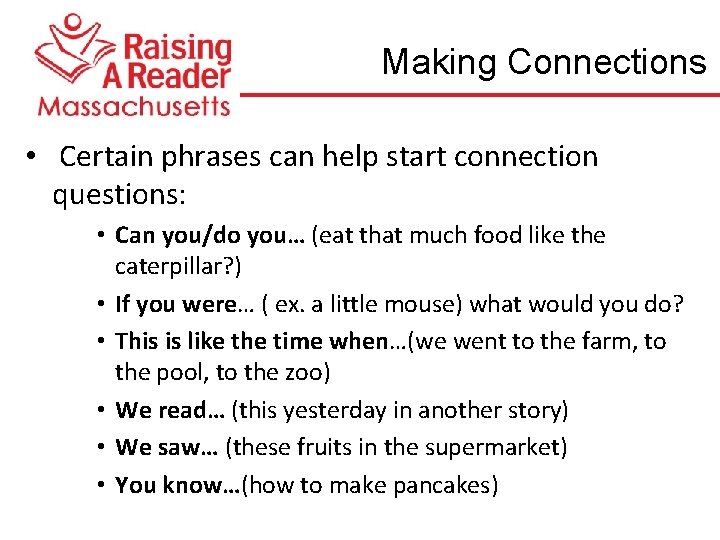 Raising A Reader Massachusetts

Making Connections

• Certain phrases can help start connection questions:
• Can you/do you… (eat that much food like the caterpillar?)
• If you were… ( ex. a little mouse) what would you do?
• This is like the time when…(we went to the farm, to the pool, to the zoo)
• We read… (this yesterday in another story)
• We saw… (these fruits in the supermarket)
• You know…(how to make pancakes)